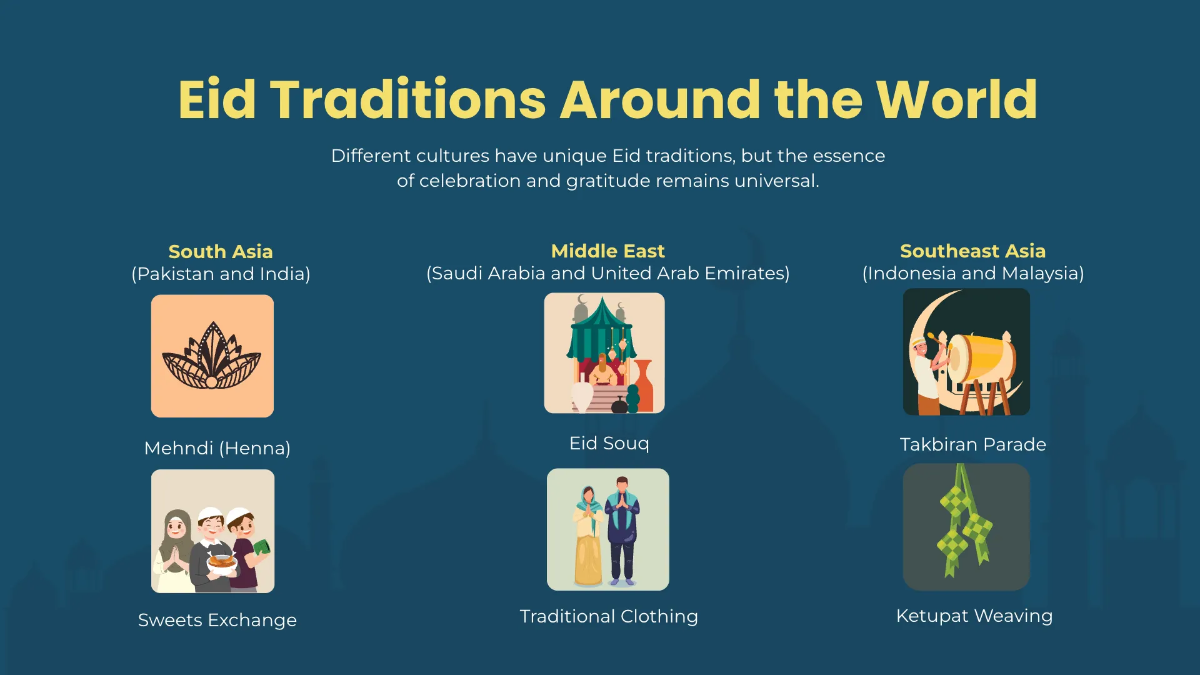 Eid Traditions Around the World

Different cultures have unique Eid traditions, but the essence of celebration and gratitude remains universal.

South Asia
(Pakistan and India)

Mehndi (Henna)

Sweets Exchange

Middle East
(Saudi Arabia and United Arab Emirates)

Eid Souq

Traditional Clothing

Southeast Asia
(Indonesia and Malaysia)

Takbiran Parade

Ketupat Weaving